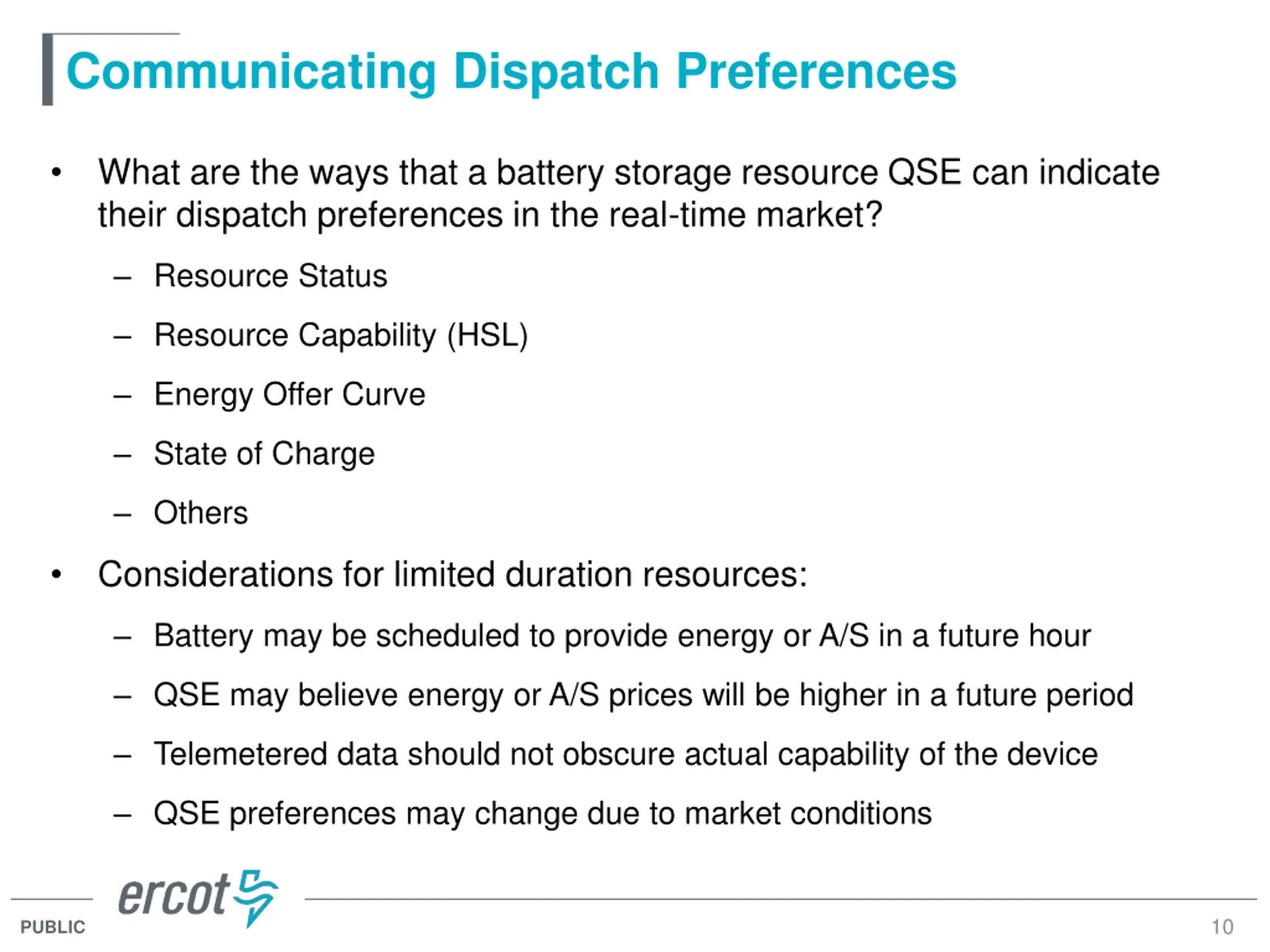 Communicating Dispatch Preferences

• What are the ways that a battery storage resource QSE can indicate their dispatch preferences in the real-time market?

– Resource Status

– Resource Capability (HSL)

– Energy Offer Curve

– State of Charge

– Others

• Considerations for limited duration resources:

– Battery may be scheduled to provide energy or A/S in a future hour

– QSE may believe energy or A/S prices will be higher in a future period

– Telemetered data should not obscure actual capability of the device

– QSE preferences may change due to market conditions

ercot

PUBLIC

10